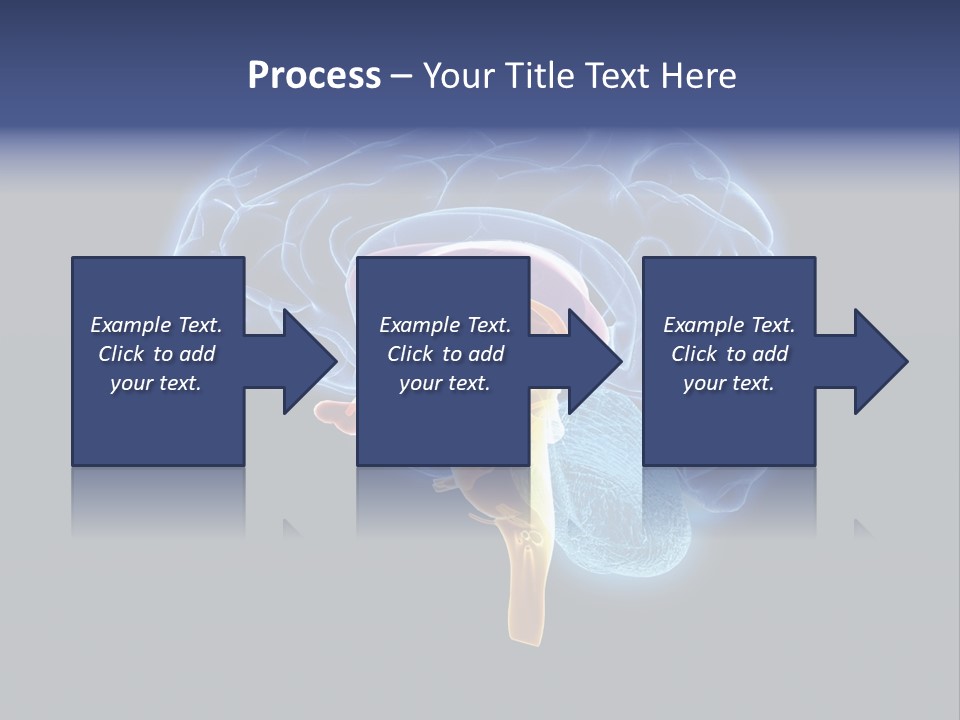 Process – Your Title Text Here

Example Text. Click to add your text.

Example Text. Click to add your text.

Example Text. Click to add your text.